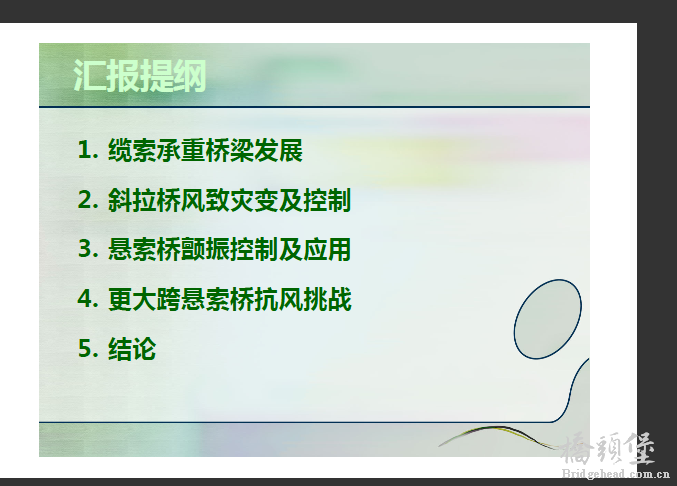 汇报提纲

1. 缆索承重桥梁发展

2. 斜拉桥风致灾变及控制

3. 悬索桥颤振控制及应用

4. 更大跨悬索桥抗风挑战

5. 结论

橋頭堡
Bridgehead.com.cn